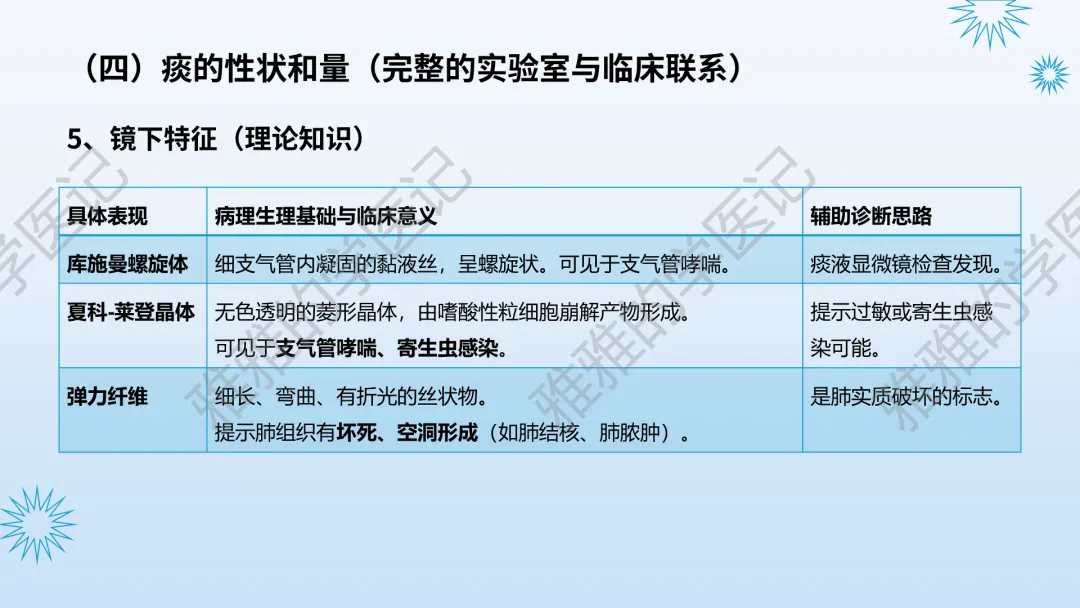 （四）痰的性状和量（完整的实验室与临床联系）

5、镜下特征（理论知识）

| 具体表现 | 病理生理基础与临床意义 | 辅助诊断思路 |
|---|---|---|
| 库施曼螺旋体 | 细支气管内凝固的黏液丝，呈螺旋状。可见于支气管哮喘。 | 痰液显微镜检查发现。 |
| 夏科-莱登晶体 | 无色透明的菱形晶体，由嗜酸性粒细胞崩解产物形成。可见于支气管哮喘、寄生虫感染。 | 提示过敏或寄生虫感染可能。 |
| 弹力纤维 | 细长、弯曲、有折光的丝状物。提示肺组织有坏死、空洞形成（如肺结核、肺脓肿）。 | 是肺实质破坏的标志。 |

雅雅的学医记